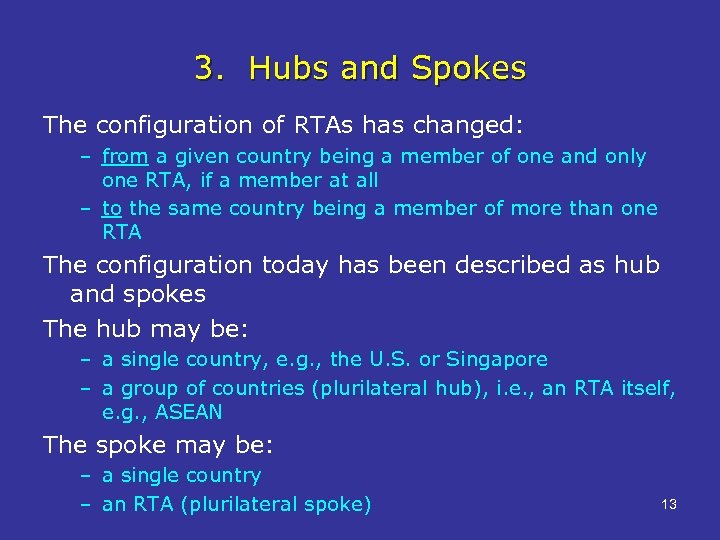 3. Hubs and Spokes

The configuration of RTAs has changed:

– from a given country being a member of one and only one RTA, if a member at all

– to the same country being a member of more than one RTA

The configuration today has been described as hub and spokes

The hub may be:

– a single country, e.g., the U.S. or Singapore

– a group of countries (plurilateral hub), i.e., an RTA itself, e.g., ASEAN

The spoke may be:

– a single country

– an RTA (plurilateral spoke)

13